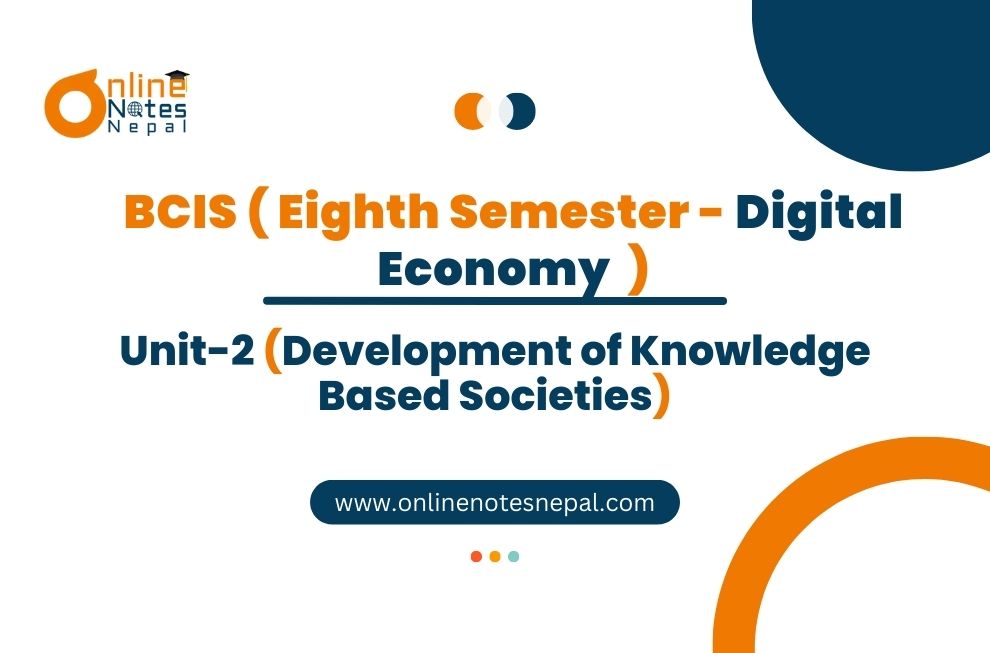 Online Notes Nepal

BCIS ( Eighth Semester - Digital Economy )

Unit-2 (Development of Knowledge Based Societies)

www.onlinenotesnepal.com